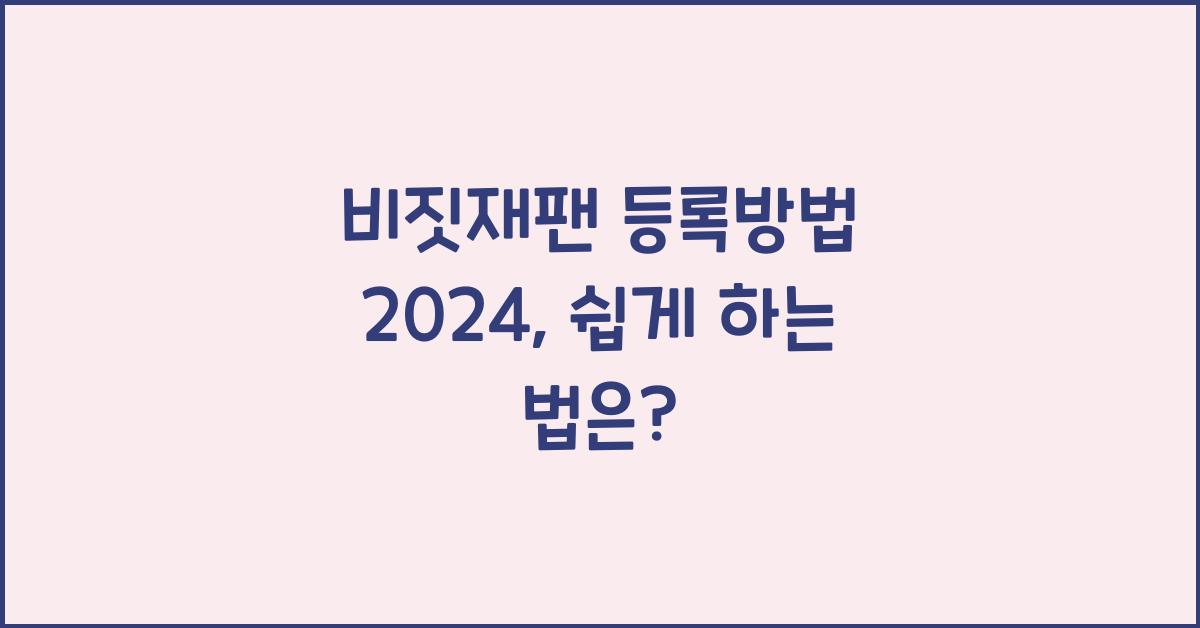 비짓재팬 등록방법 2024, 쉽게 하는 법은?